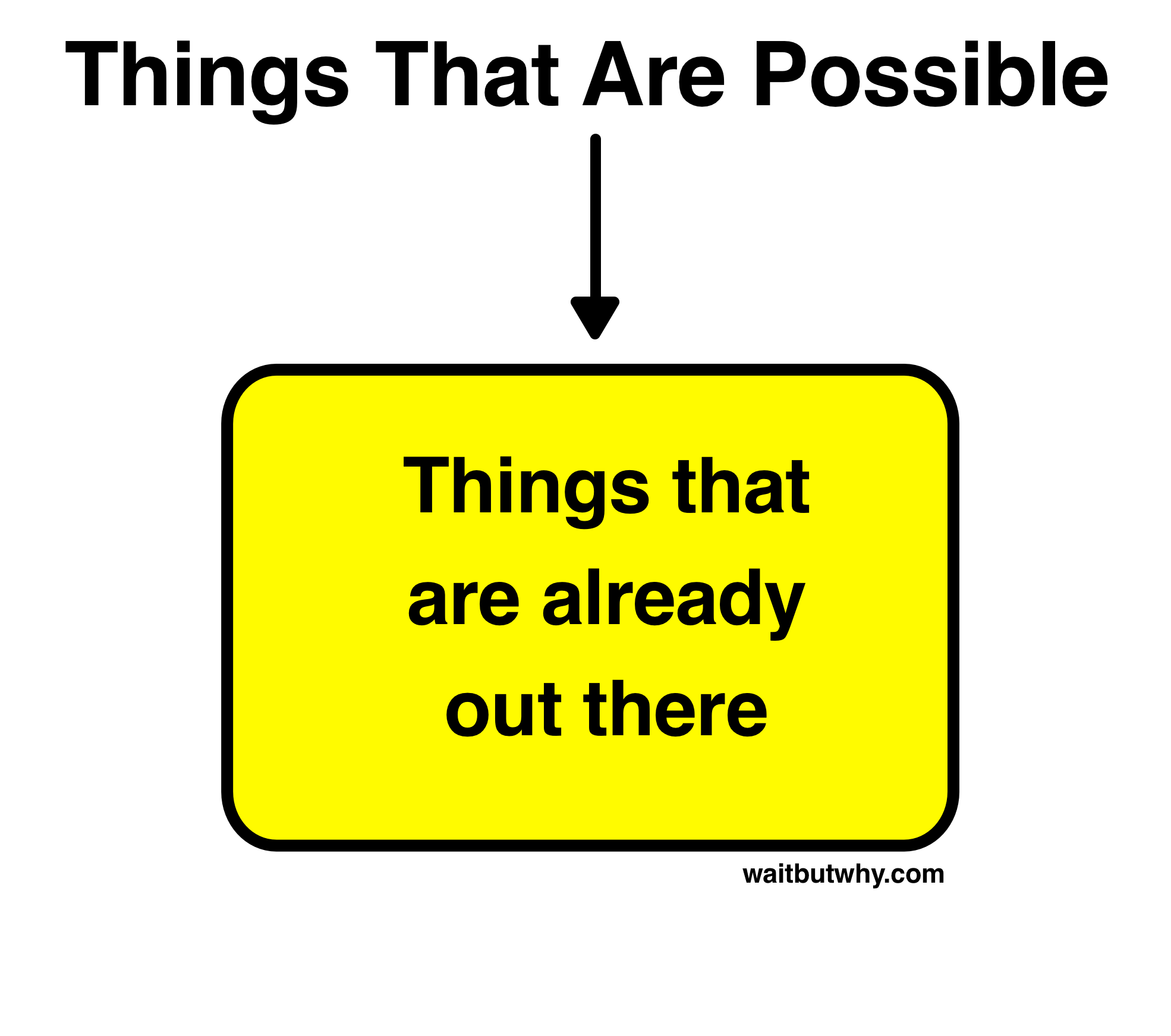 Things That Are Possible

Things that are already out there

waitbutwhy.com